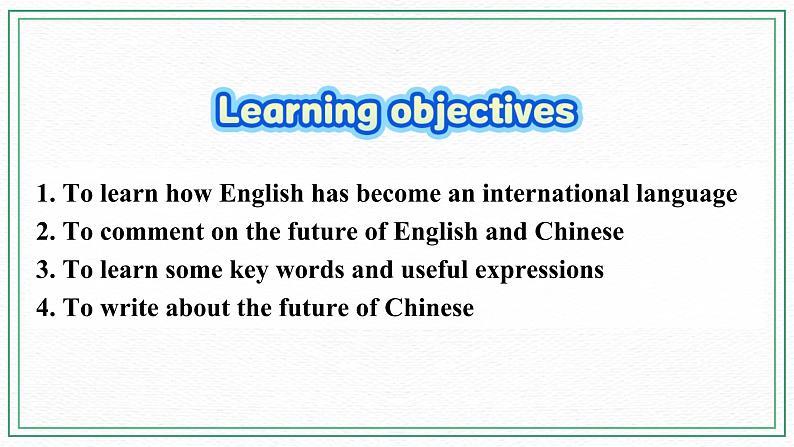 Learning objectives

1. To learn how English has become an international language
2. To comment on the future of English and Chinese
3. To learn some key words and useful expressions
4. To write about the future of Chinese